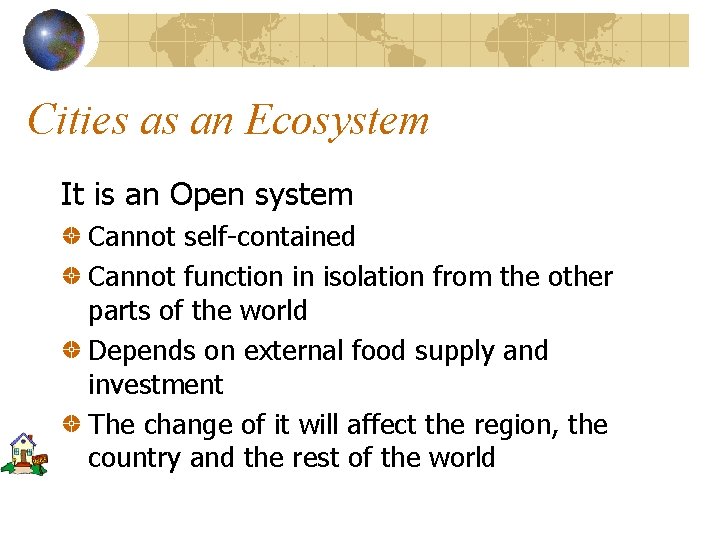 Cities as an Ecosystem

It is an Open system

Cannot self-contained

Cannot function in isolation from the other parts of the world

Depends on external food supply and investment

The change of it will affect the region, the country and the rest of the world